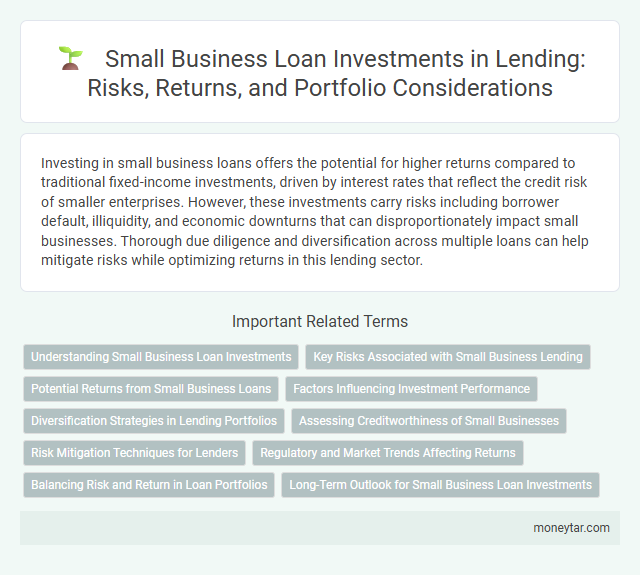 Small Business Loan Investments in Lending: Risks, Returns, and Portfolio Considerations

Investing in small business loans offers the potential for higher returns compared to traditional fixed-income investments, driven by interest rates that reflect the credit risk of smaller enterprises. However, these investments carry risks including borrower default, illiquidity, and economic downturns that can disproportionately impact small businesses. Thorough due diligence and diversification across multiple loans can help mitigate risks while optimizing returns in this lending sector.

Important Related Terms

Understanding Small Business Loan Investments

Key Risks Associated with Small Business Lending

Potential Returns from Small Business Loans

Factors Influencing Investment Performance

Diversification Strategies in Lending Portfolios

Assessing Creditworthiness of Small Businesses

Risk Mitigation Techniques for Lenders

Regulatory and Market Trends Affecting Returns

Balancing Risk and Return in Loan Portfolios

Long-Term Outlook for Small Business Loan Investments

moneytar.com